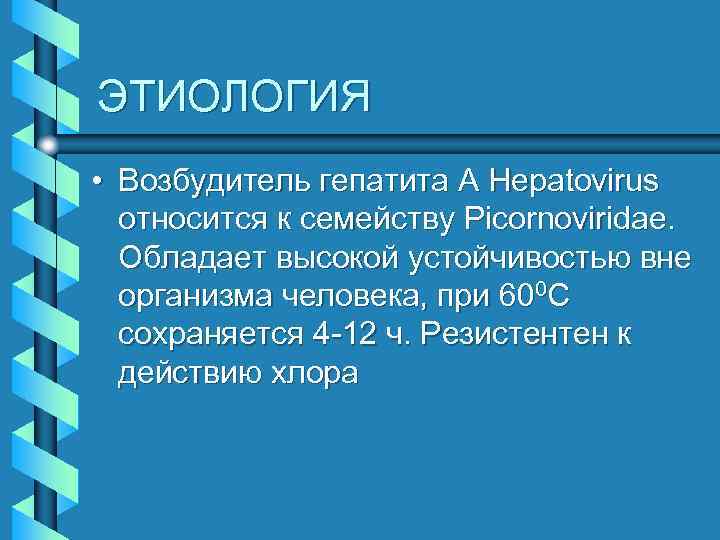 ЭТИОЛОГИЯ

• Возбудитель гепатита А Hepatovirus относится к семейству Picornoviridae. Обладает высокой устойчивостью вне организма человека, при $60^0$С сохраняется 4-12 ч. Резистентен к действию хлора